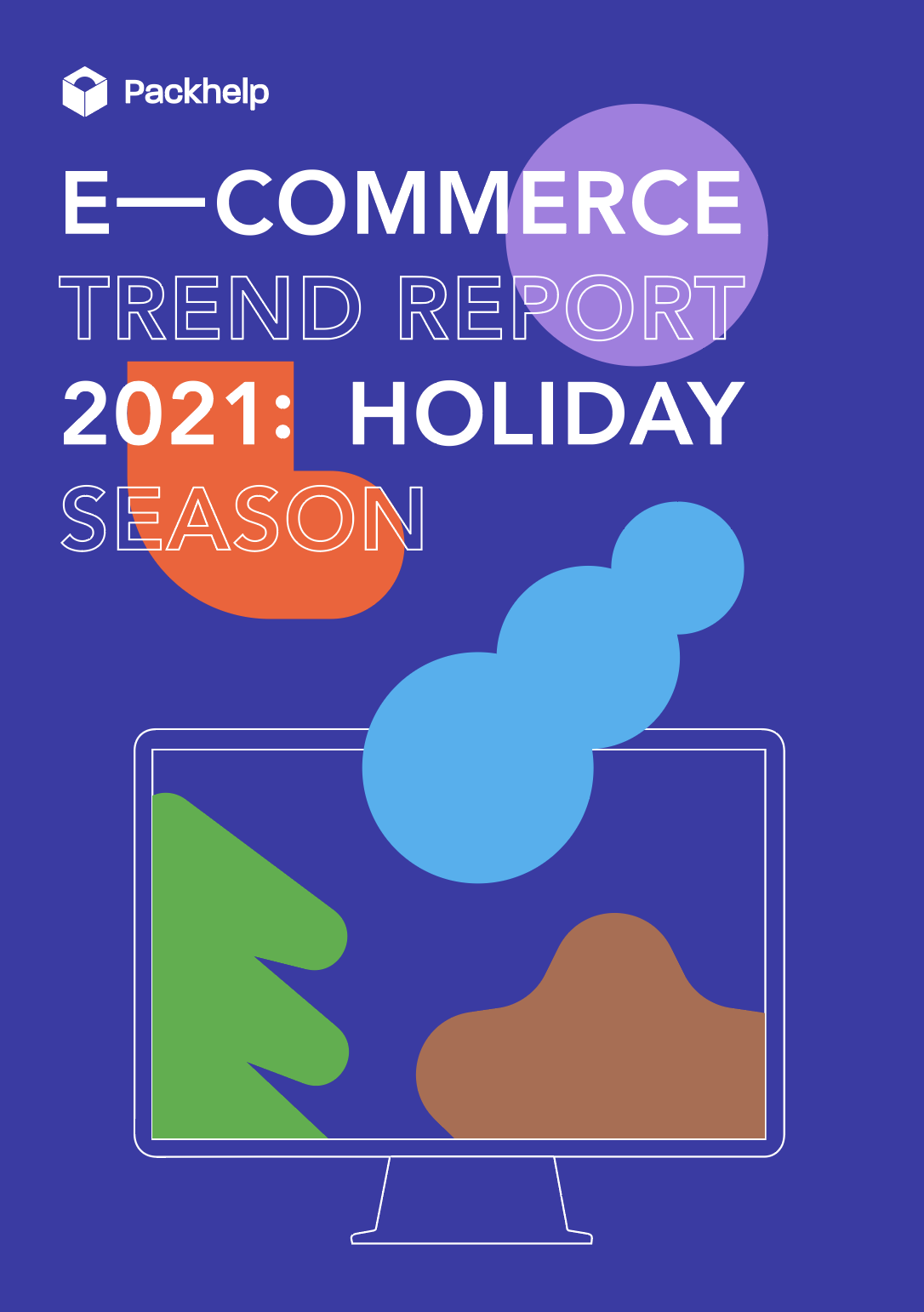 Packhelp

E—COMMERCE
TREND REPORT
2021: HOLIDAY
SEASON